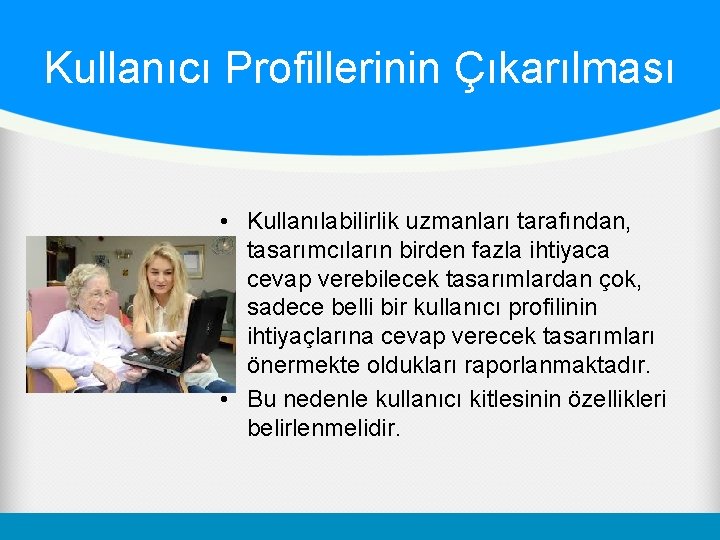 Kullanıcı Profillerinin Çıkarılması

• Kullanılabilirlik uzmanları tarafından, tasarımcıların birden fazla ihtiyaca cevap verebilecek tasarımlardan çok, sadece belli bir kullanıcı profilinin ihtiyaçlarına cevap verecek tasarımları önermekte oldukları raporlanmaktadır.
• Bu nedenle kullanıcı kitlesinin özellikleri belirlenmelidir.